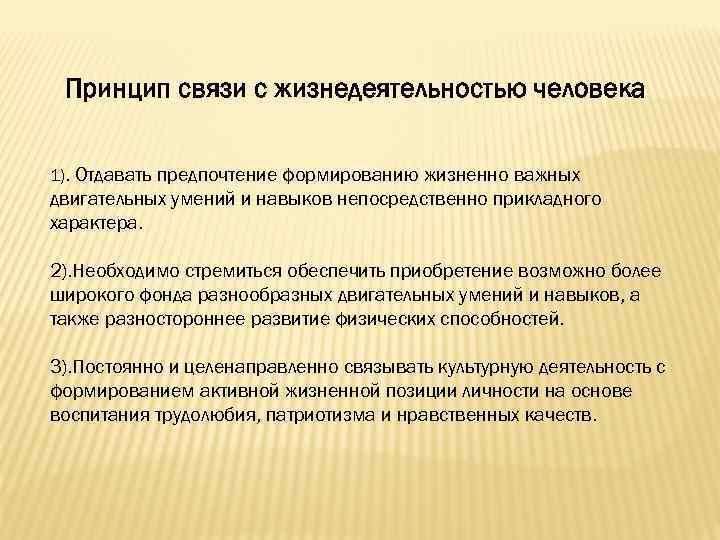 Принцип связи с жизнедеятельностью человека

1). Отдавать предпочтение формированию жизненно важных двигательных умений и навыков непосредственно прикладного характера.

2).Необходимо стремиться обеспечить приобретение возможно более широкого фонда разнообразных двигательных умений и навыков, а также разностороннее развитие физических способностей.

3).Постоянно и целенаправленно связывать культурную деятельность с формированием активной жизненной позиции личности на основе воспитания трудолюбия, патриотизма и нравственных качеств.